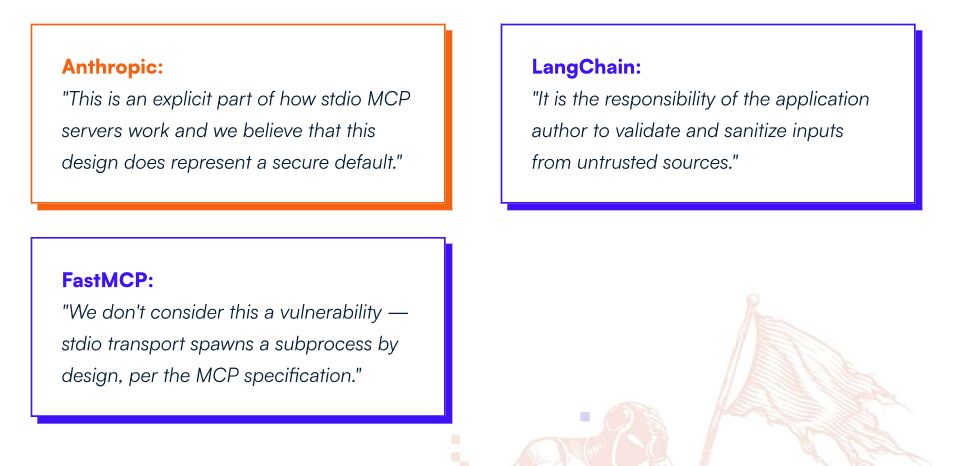 Anthropic:
"This is an explicit part of how stdio MCP servers work and we believe that this design does represent a secure default."

LangChain:
"It is the responsibility of the application author to validate and sanitize inputs from untrusted sources."

FastMCP:
"We don't consider this a vulnerability — stdio transport spawns a subprocess by design, per the MCP specification."